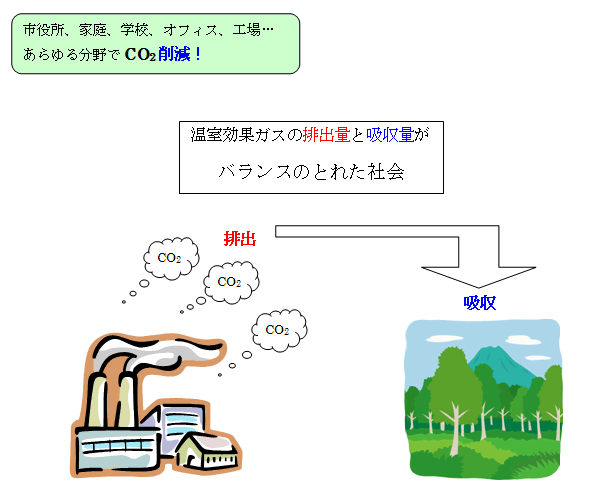 市役所、家庭、学校、オフィス、工場…
あらゆる分野で $CO_2$削減！

温室効果ガスの排出量と吸収量が
バランスのとれた社会

排出

$CO_2$

$CO_2$

$CO_2$

吸収